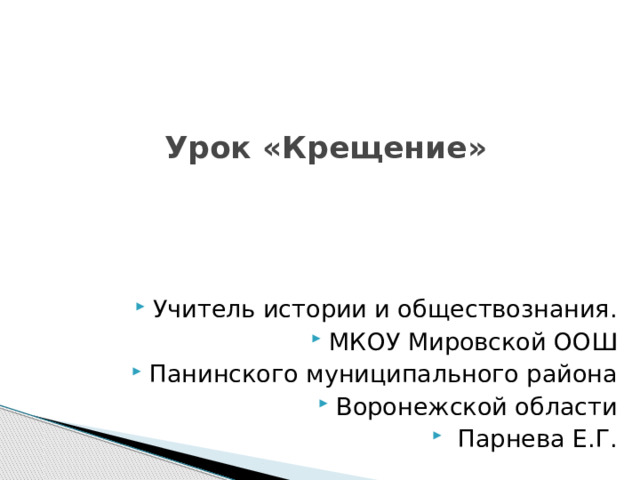 Урок «Крещение»

Учитель истории и обществознания.
МКОУ Мировской ООШ
Панинского муниципального района
Воронежской области
Парнева Е.Г.